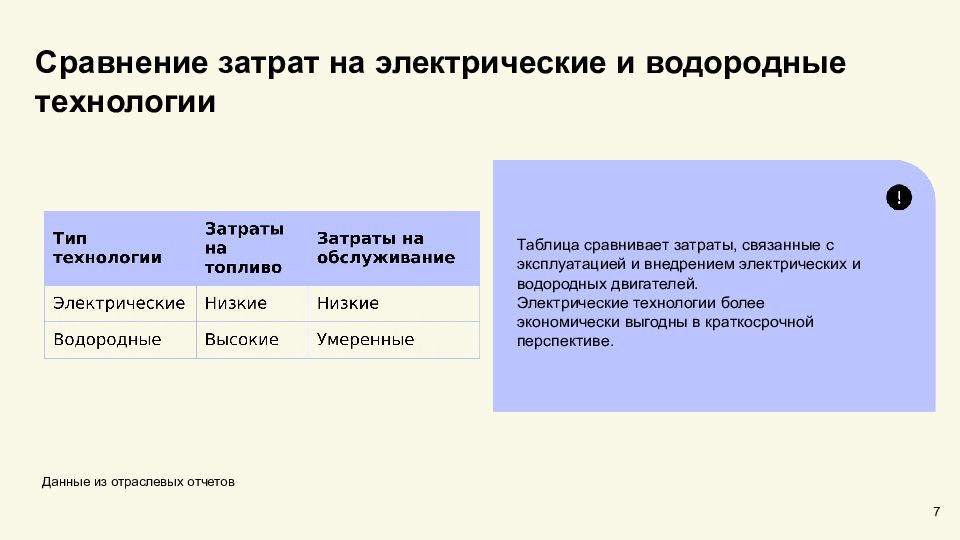 Сравнение затрат на электрические и водородные технологии

| Тип технологии | Затраты на топливо | Затраты на обслуживание |
|---|---|---|
| Электрические | Низкие | Низкие |
| Водородные | Высокие | Умеренные |

!

Таблица сравнивает затраты, связанные с эксплуатацией и внедрением электрических и водородных двигателей.
Электрические технологии более экономически выгодны в краткосрочной перспективе.

Данные из отраслевых отчетов

7